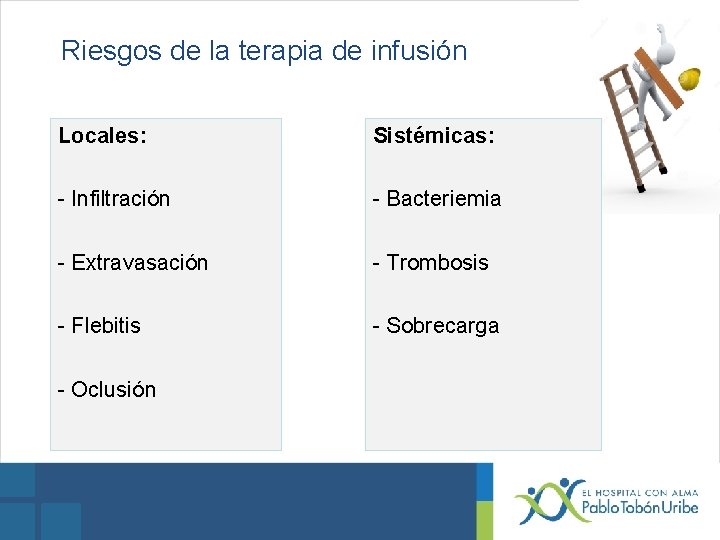 Riesgos de la terapia de infusión

Locales:

- Infiltración

- Extravasación

- Flebitis

- Oclusión

Sistémicas:

- Bacteriemia

- Trombosis

- Sobrecarga

EL HOSPITAL CON ALMA
Pablo Tobón Uribe